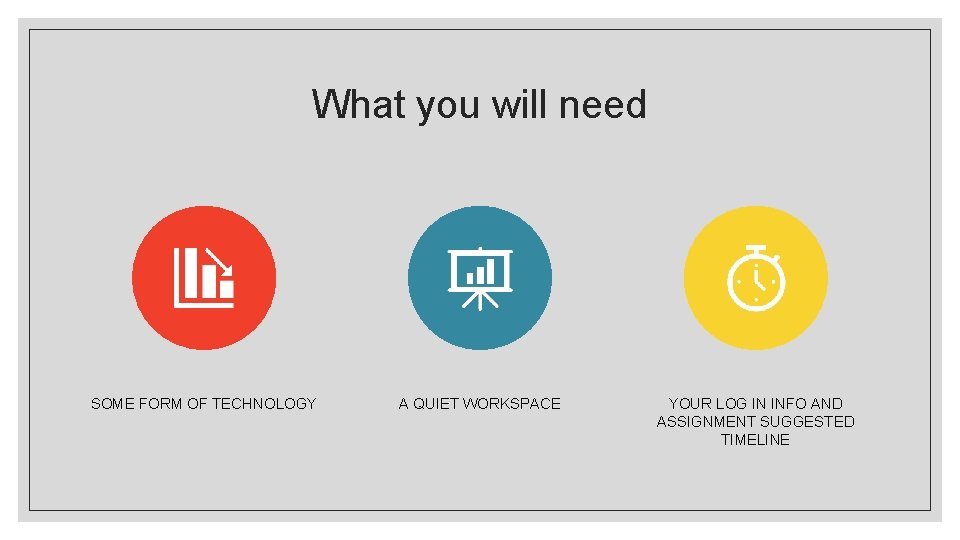 What you will need

SOME FORM OF TECHNOLOGY

A QUIET WORKSPACE

YOUR LOG IN INFO AND ASSIGNMENT SUGGESTED TIMELINE